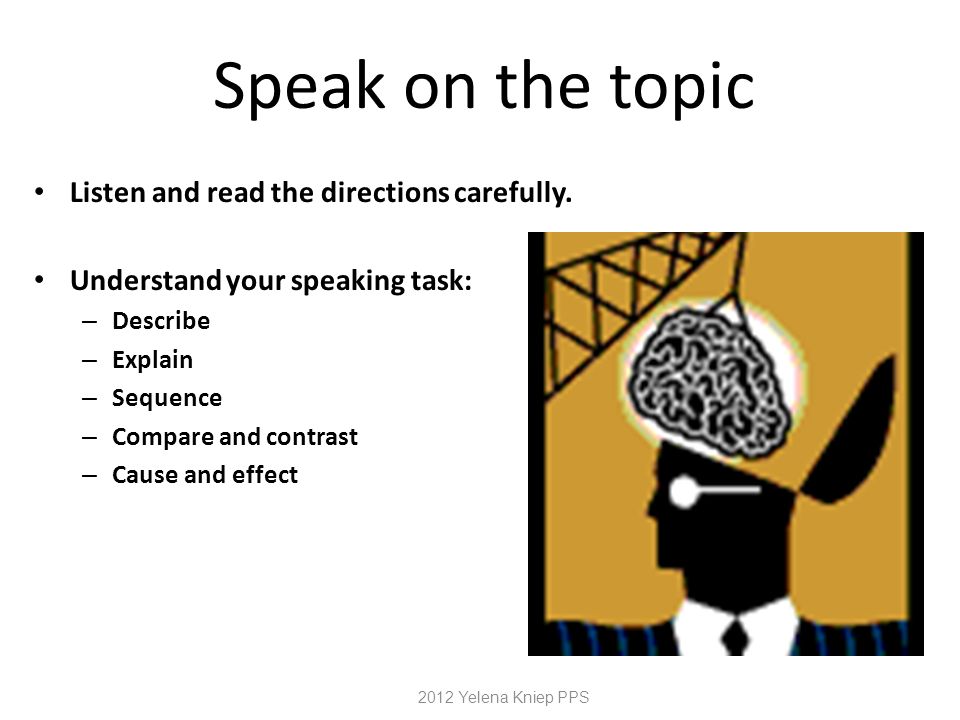 Speak on the topic

• Listen and read the directions carefully.

• Understand your speaking task:
– Describe
– Explain
– Sequence
– Compare and contrast
– Cause and effect

2012 Yelena Kniep PPS